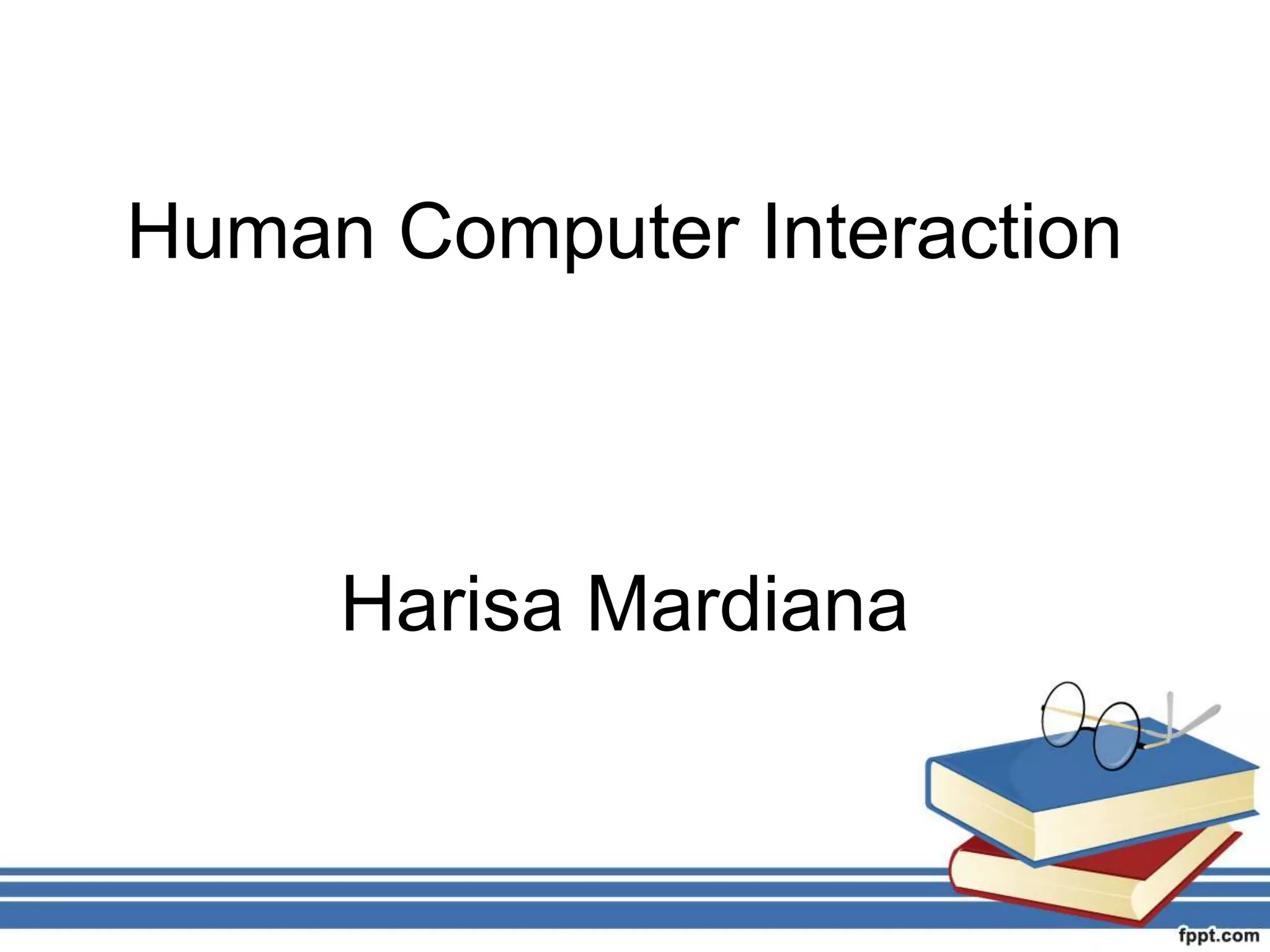 Human Computer Interaction

Harisa Mardiana

fppt.com